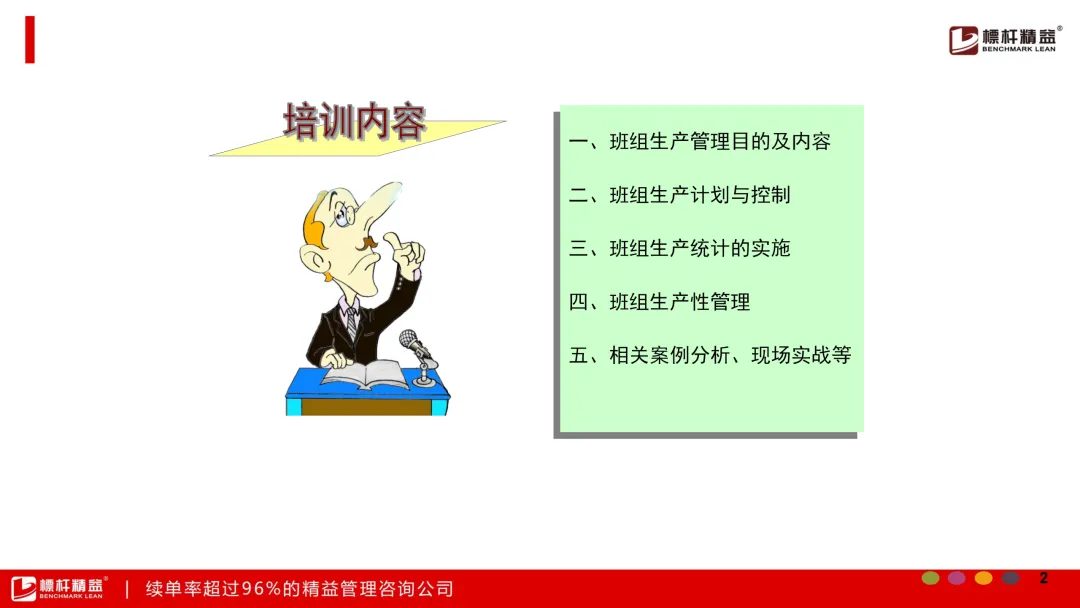 標杆精益®
BENCHMARK LEAN

培训内容

一、班组生产管理目的及内容

二、班组生产计划与控制

三、班组生产统计的实施

四、班组生产性管理

五、相关案例分析、现场实战等

標杆精益®
BENCHMARK LEAN
| 续单率超过96%的精益管理咨询公司

2